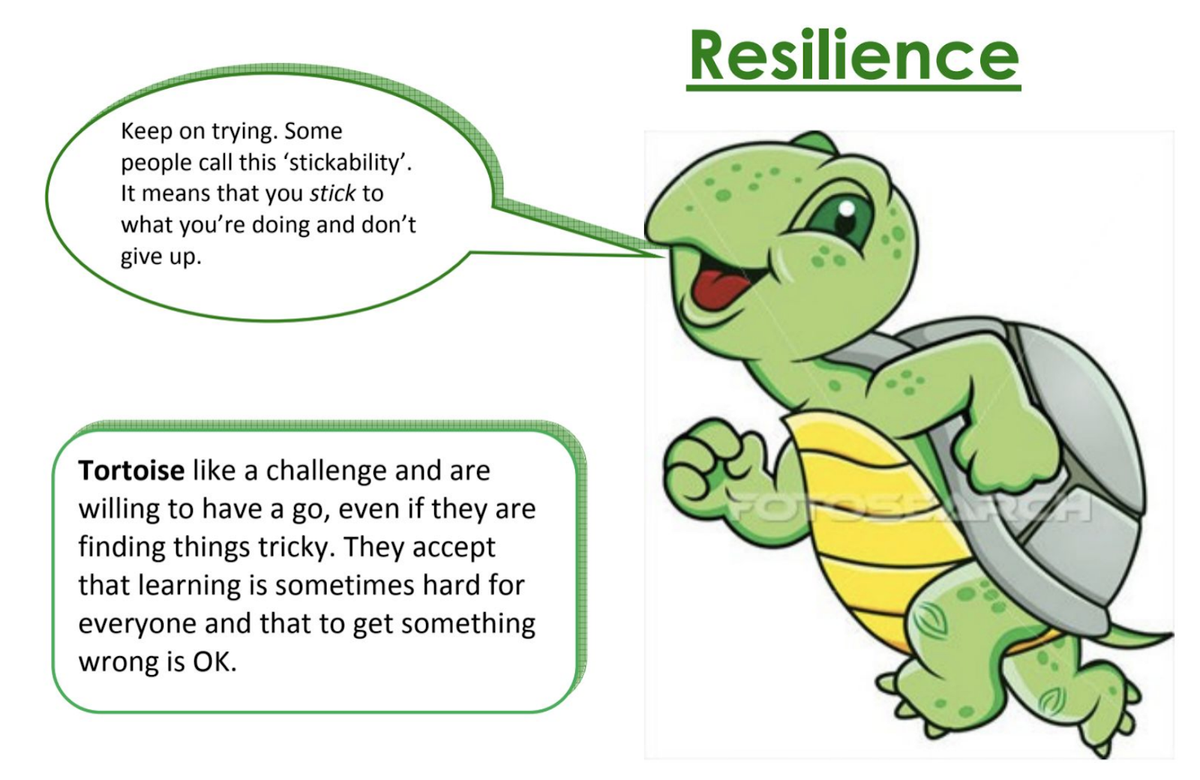 Resilience

Keep on trying. Some people call this 'stickability'. It means that you stick to what you're doing and don't give up.

Tortoise like a challenge and are willing to have a go, even if they are finding things tricky. They accept that learning is sometimes hard for everyone and that to get something wrong is OK.

FOTOSEARCH